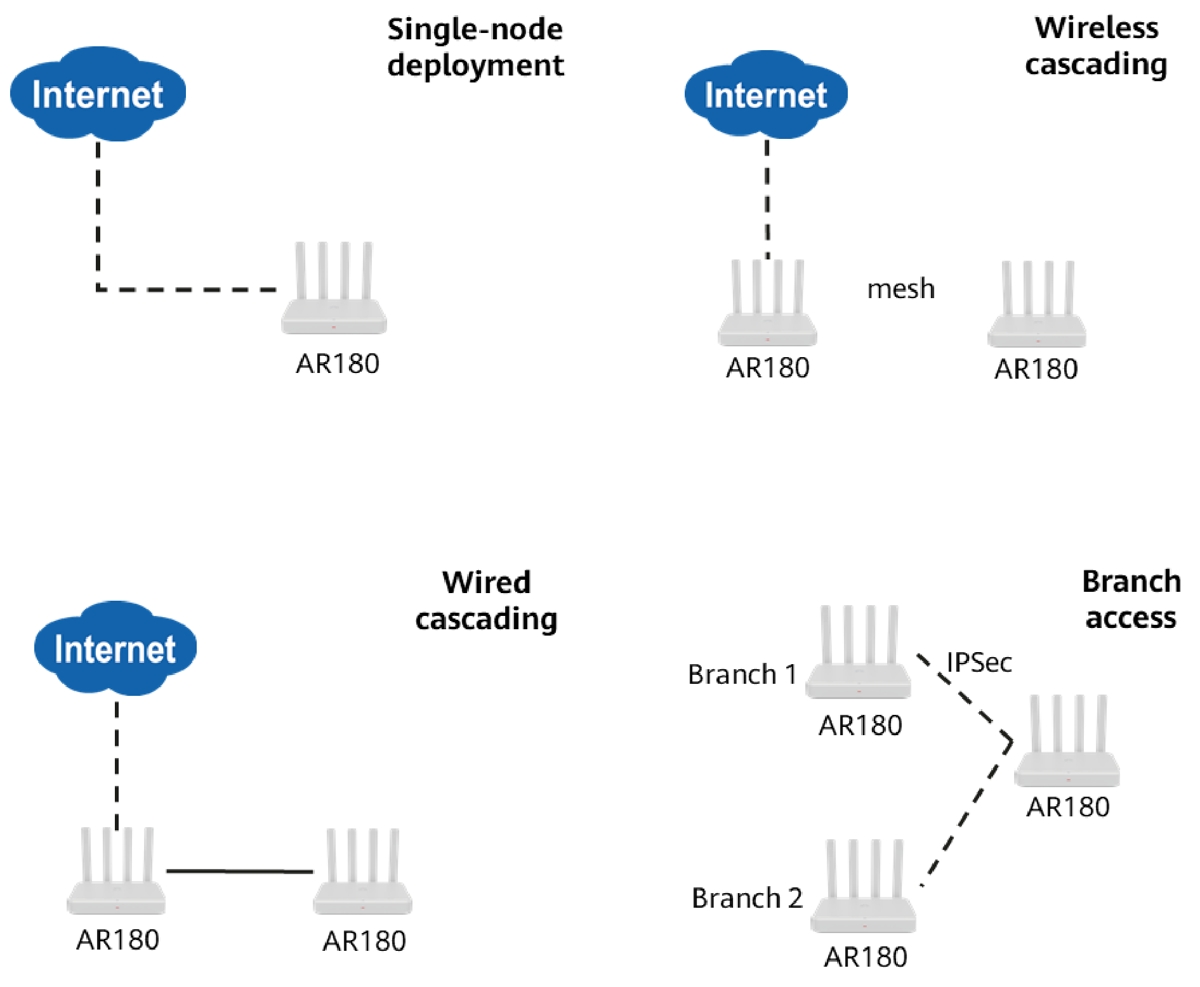 Single-node deployment

Internet

AR180

Wireless cascading

Internet

mesh

AR180

AR180

Wired cascading

Internet

AR180

AR180

Branch access

Branch 1

AR180

IPSec

AR180

Branch 2

AR180